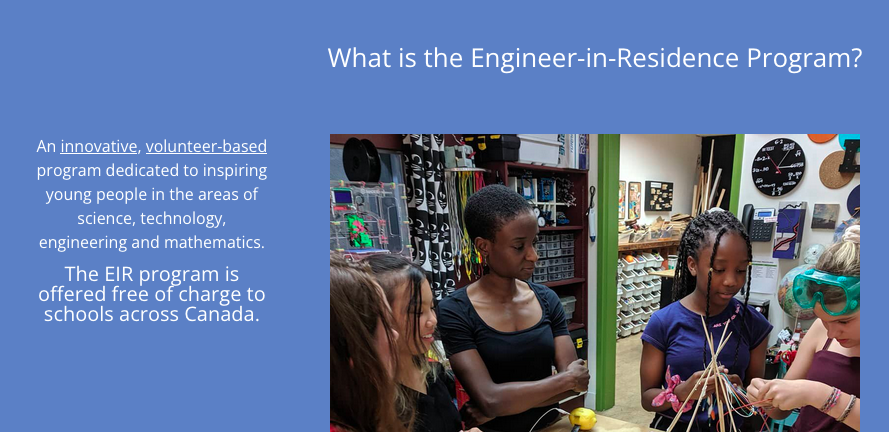 What is the Engineer-in-Residence Program?

An innovative, volunteer-based program dedicated to inspiring young people in the areas of science, technology, engineering and mathematics.

The EIR program is offered free of charge to schools across Canada.